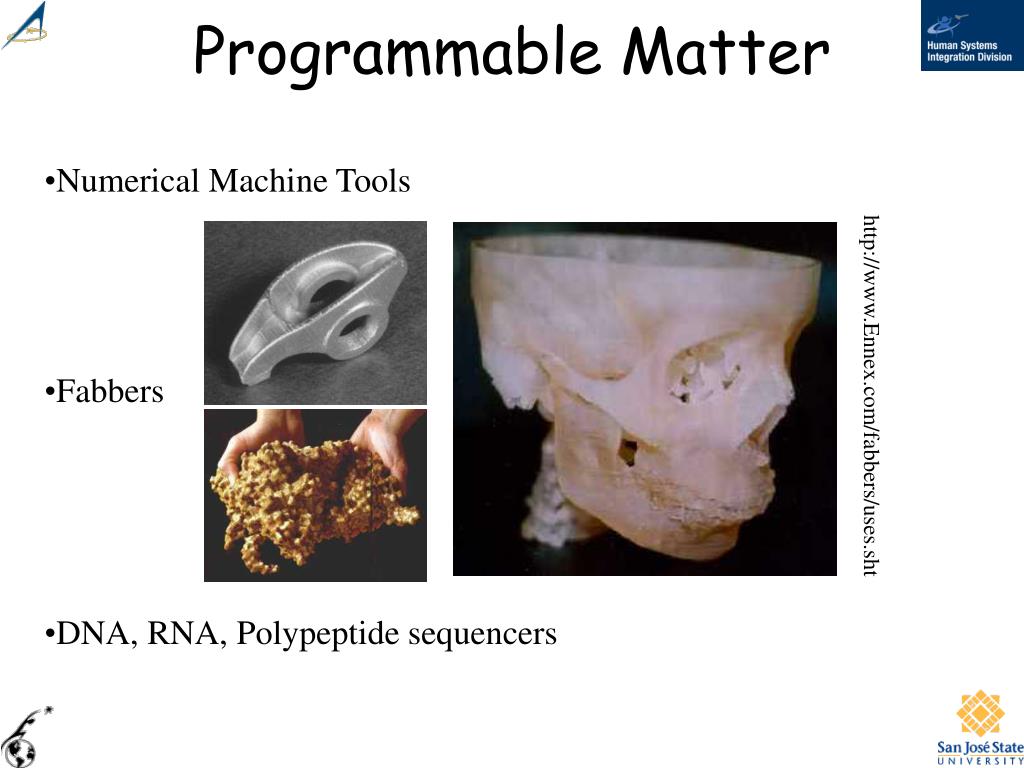 Programmable Matter

Human Systems Integration Division

•Numerical Machine Tools

•Fabbers

http://www.Ennex.com/fabbers/uses.sht

•DNA, RNA, Polypeptide sequencers

San José State UNIVERSITY